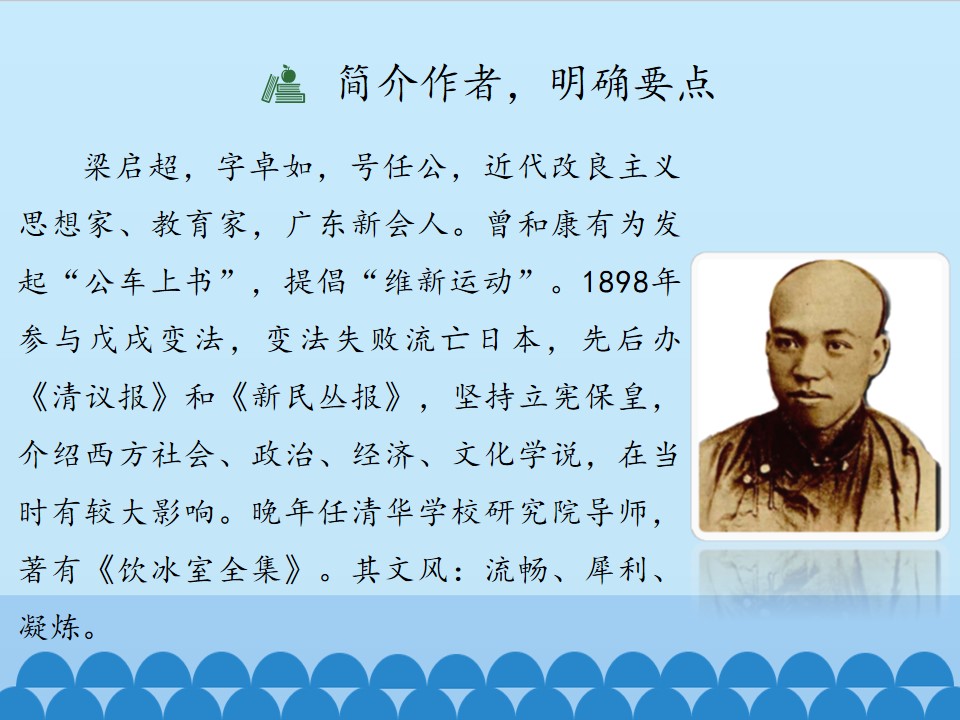 简介作者，明确要点

梁启超，字卓如，号任公，近代改良主义思想家、教育家，广东新会人。曾和康有为发起“公车上书”，提倡“维新运动”。1898年参与戊戌变法，变法失败流亡日本，先后办《清议报》和《新民丛报》，坚持立宪保皇，介绍西方社会、政治、经济、文化学说，在当时有较大影响。晚年任清华学校研究院导师，著有《饮冰室全集》。其文风：流畅、犀利、凝炼。